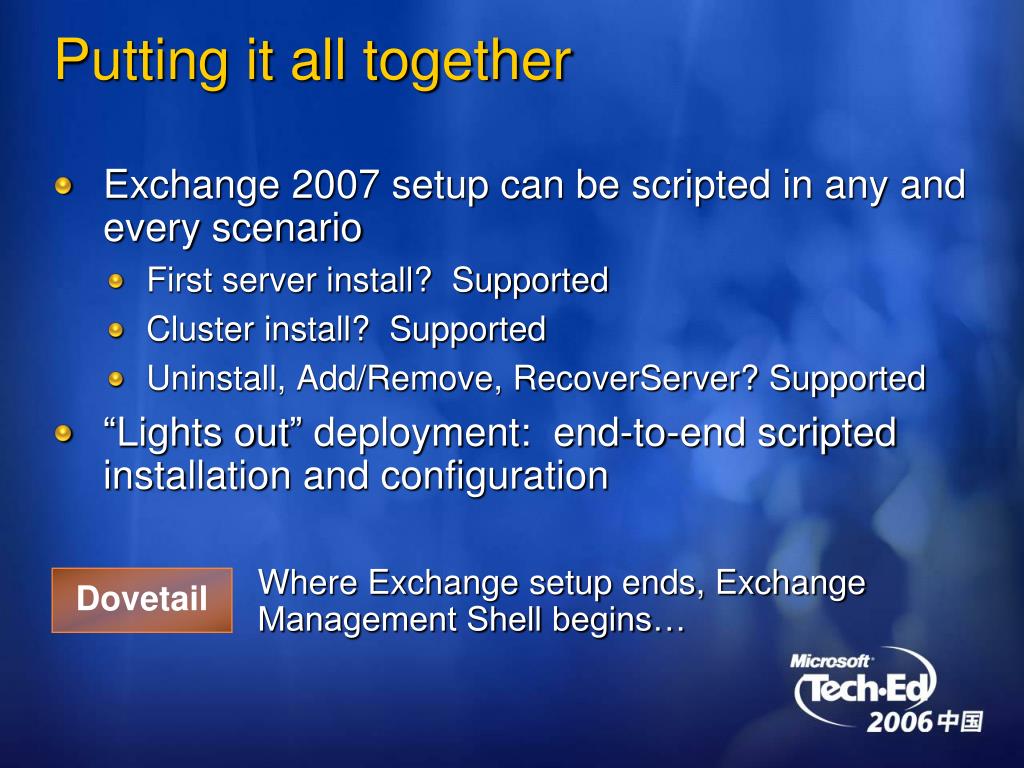 Putting it all together

Exchange 2007 setup can be scripted in any and every scenario

First server install? Supported

Cluster install? Supported

Uninstall, Add/Remove, RecoverServer? Supported

“Lights out” deployment: end-to-end scripted installation and configuration

Dovetail

Where Exchange setup ends, Exchange Management Shell begins…

Microsoft Tech·Ed 2006 中国